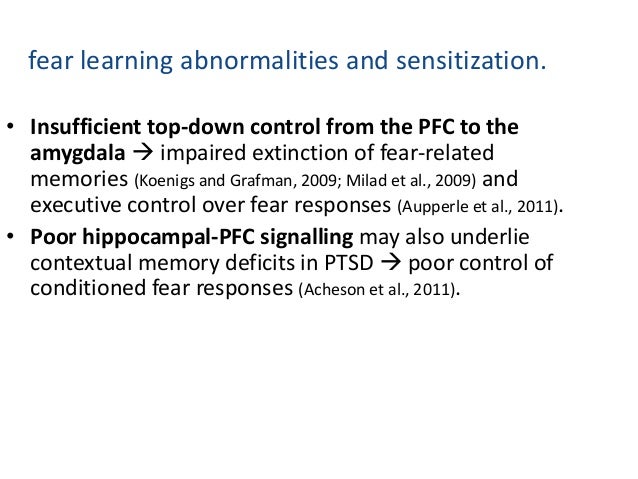 fear learning abnormalities and sensitization.

• Insufficient top-down control from the PFC to the amygdala → impaired extinction of fear-related memories (Koenigs and Grafman, 2009; Milad et al., 2009) and executive control over fear responses (Aupperle et al., 2011).

• Poor hippocampal-PFC signalling may also underlie contextual memory deficits in PTSD → poor control of conditioned fear responses (Acheson et al., 2011).